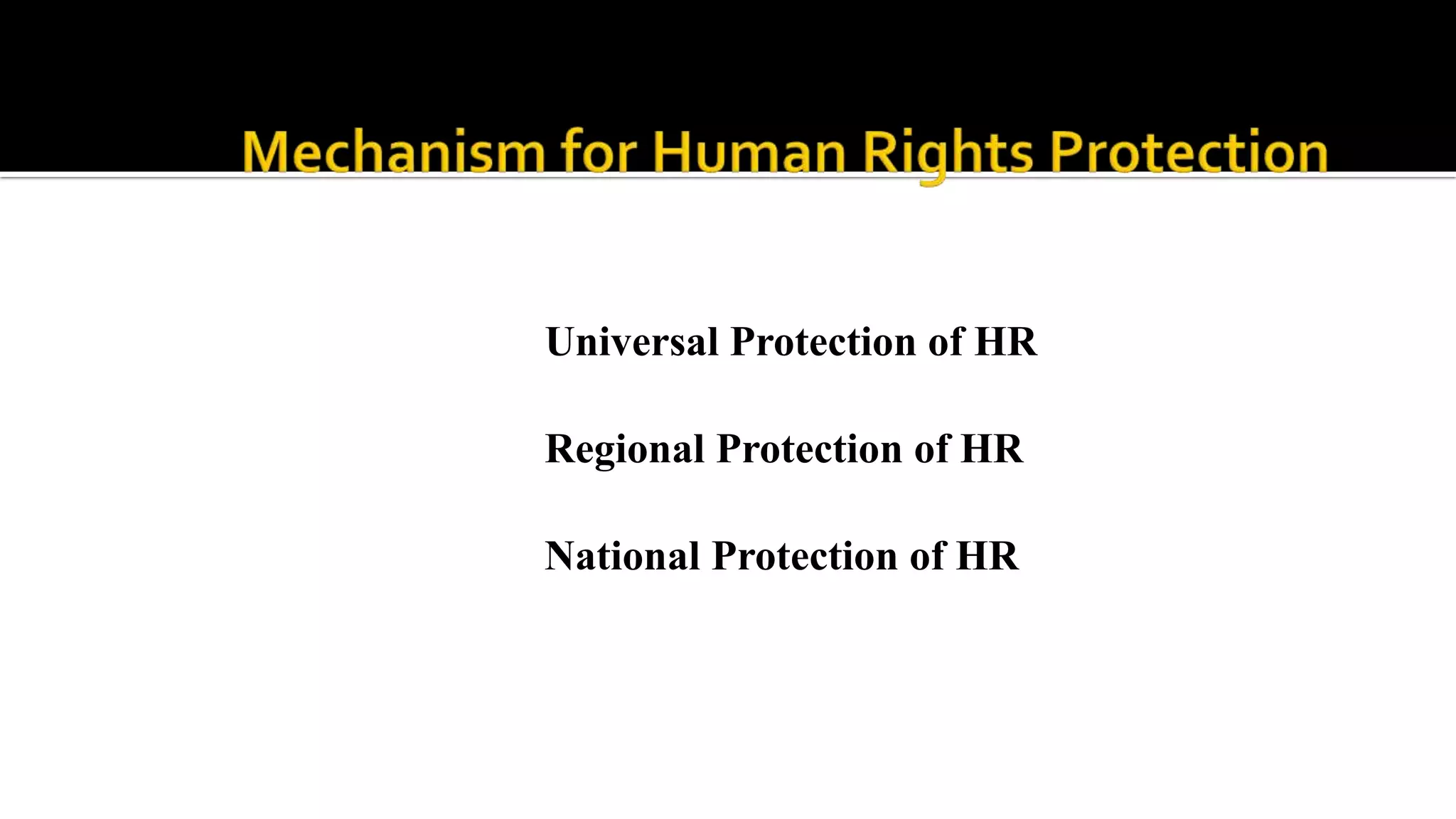 Mechanism for Human Rights Protection

Universal Protection of HR

Regional Protection of HR

National Protection of HR